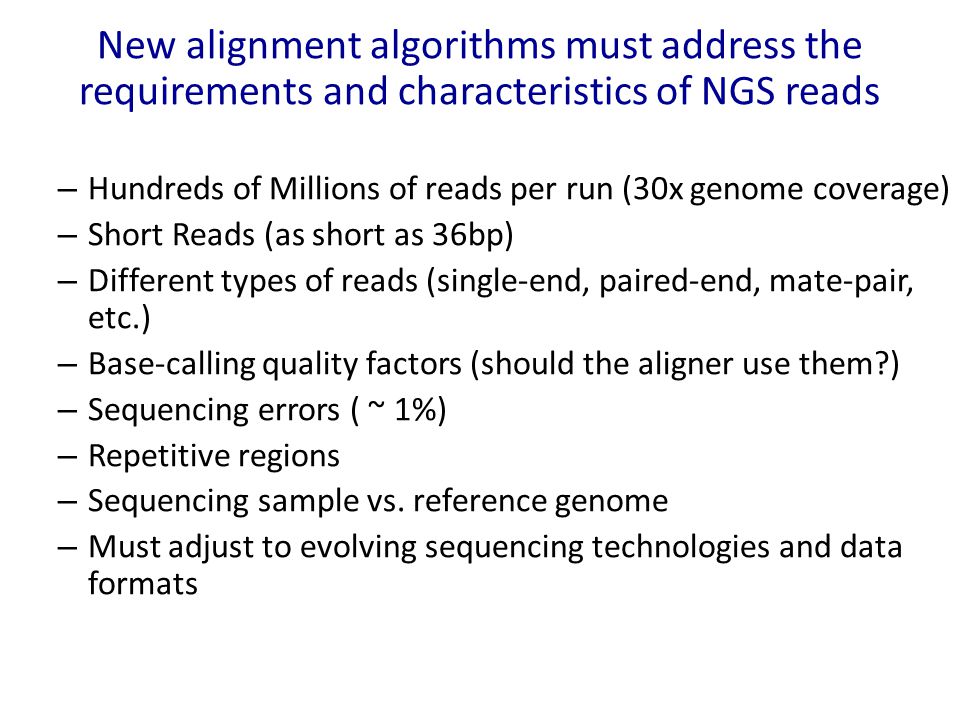 New alignment algorithms must address the requirements and characteristics of NGS reads

– Hundreds of Millions of reads per run (30x genome coverage)
– Short Reads (as short as 36bp)
– Different types of reads (single-end, paired-end, mate-pair, etc.)
– Base-calling quality factors (should the aligner use them?)
– Sequencing errors ( ~ 1%)
– Repetitive regions
– Sequencing sample vs. reference genome
– Must adjust to evolving sequencing technologies and data formats